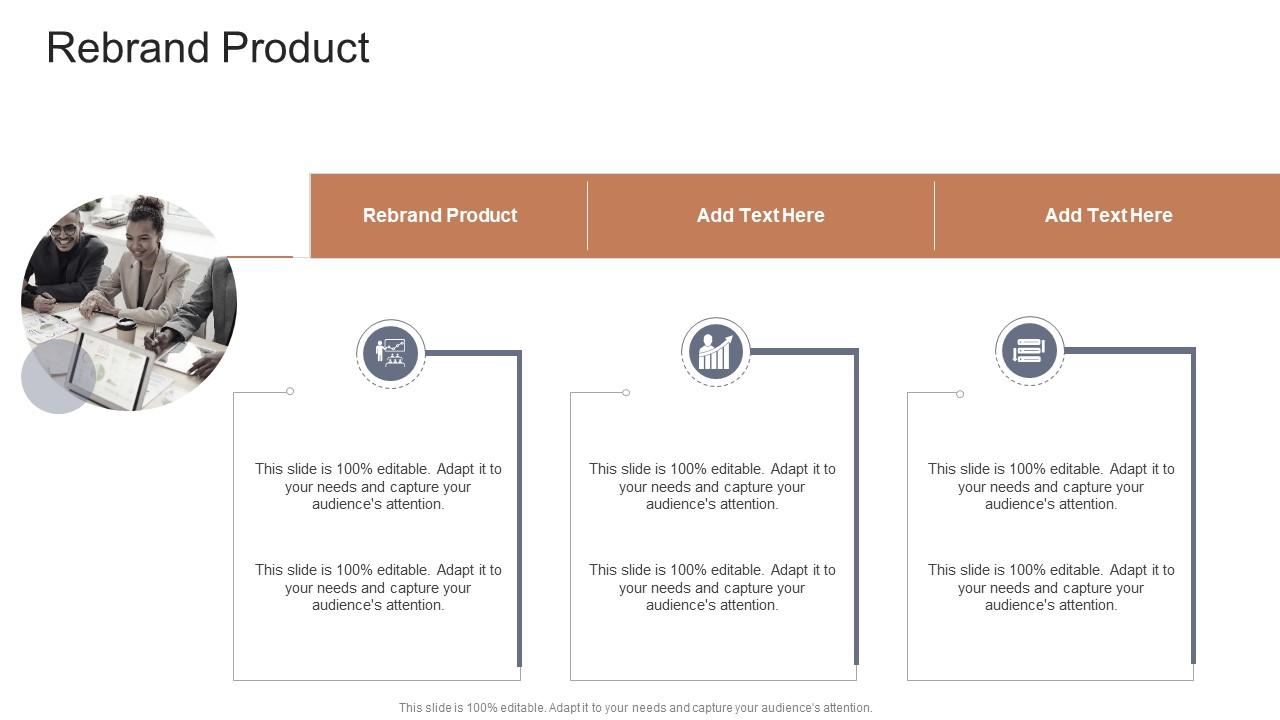 Rebrand Product

Rebrand Product

Add Text Here

Add Text Here

This slide is 100% editable. Adapt it to your needs and capture your audience's attention.

This slide is 100% editable. Adapt it to your needs and capture your audience's attention.

This slide is 100% editable. Adapt it to your needs and capture your audience's attention.

This slide is 100% editable. Adapt it to your needs and capture your audience's attention.

This slide is 100% editable. Adapt it to your needs and capture your audience's attention.

This slide is 100% editable. Adapt it to your needs and capture your audience's attention.

This slide is 100% editable. Adapt it to your needs and capture your audience's attention.